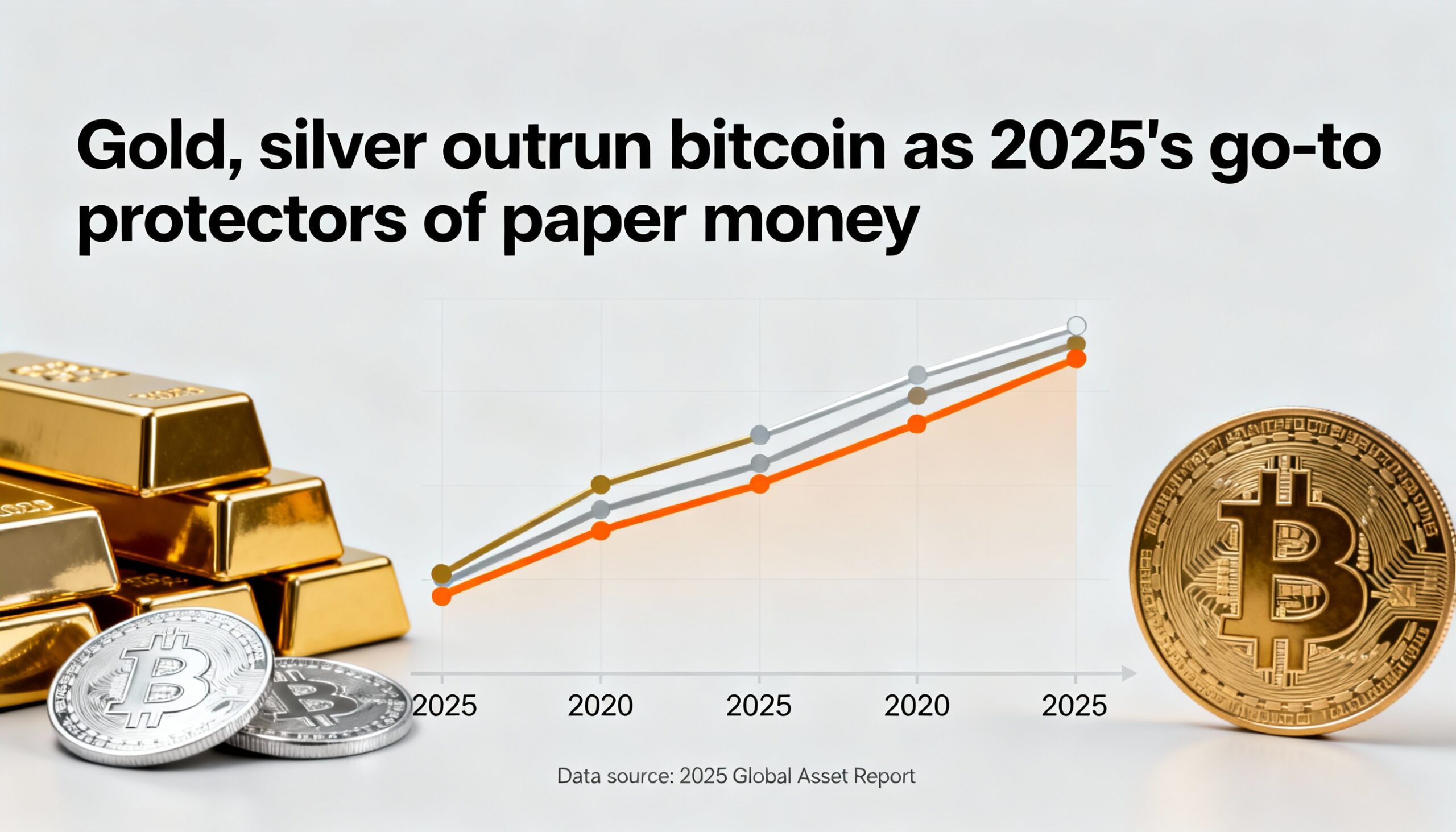 Gold, silver outrun bitcoin as 2025's go-to protectors of paper money

2025
2020
2025
2020
2025

Data source: 2025 Global Asset Report